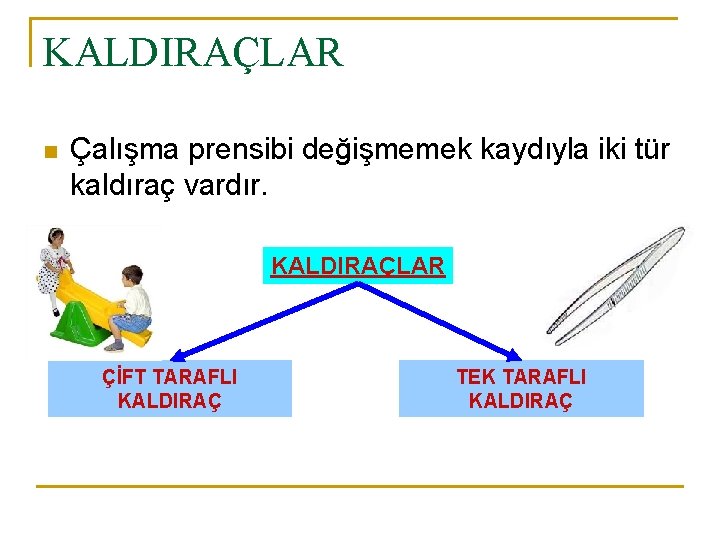 KALDIRAÇLAR

Çalışma prensibi değişmemek kaydıyla iki tür kaldıraç vardır.

KALDIRAÇLAR

ÇİFT TARAFLI KALDIRAÇ

TEK TARAFLI KALDIRAÇ